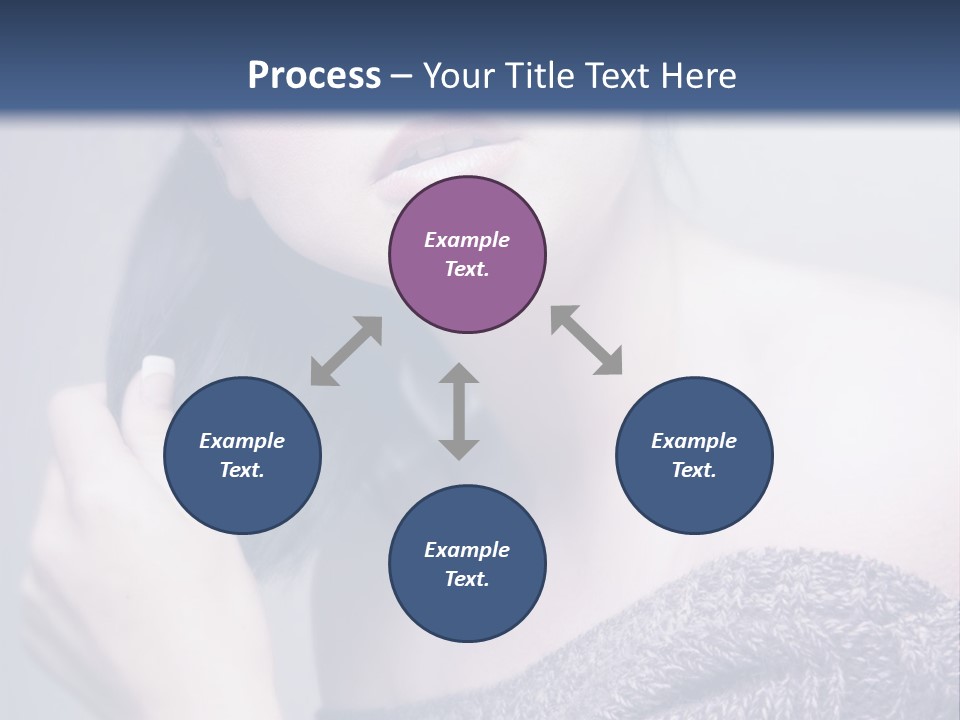 Process – Your Title Text Here

Example Text.

Example Text.

Example Text.

Example Text.